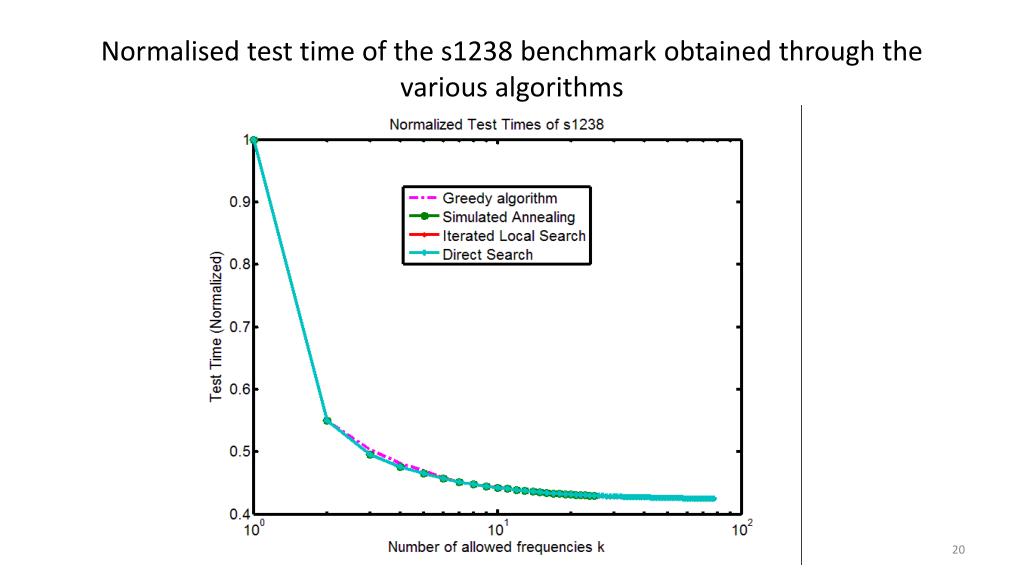 Normalised test time of the s1238 benchmark obtained through the various algorithms

Normalized Test Times of s1238

Greedy algorithm
Simulated Annealing
Iterated Local Search
Direct Search

Test Time (Normalized)

1
0.9
0.8
0.7
0.6
0.5
0.4

$10^0$
$10^1$
$10^2$

Number of allowed frequencies k

20